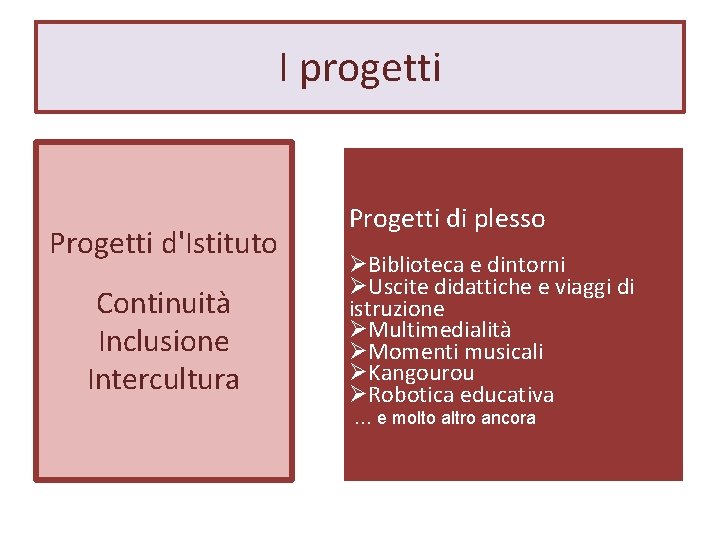 I progetti

Progetti d'Istituto

Continuità
Inclusione
Intercultura

Progetti di plesso

➢Biblioteca e dintorni
➢Uscite didattiche e viaggi di istruzione
➢Multimedialità
➢Momenti musicali
➢Kangourou
➢Robotica educativa
… e molto altro ancora